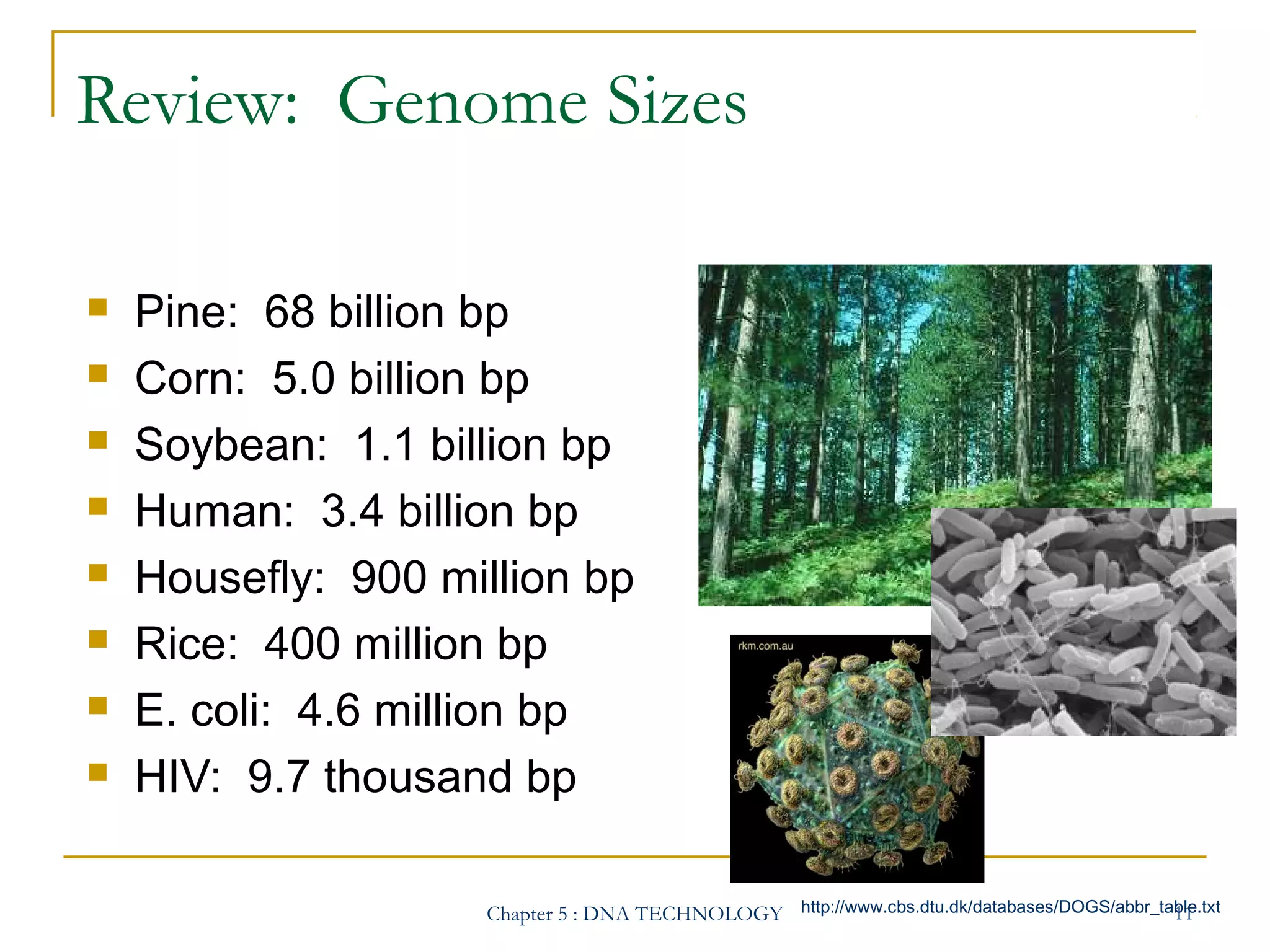 Review: Genome Sizes

- Pine: 68 billion bp
- Corn: 5.0 billion bp
- Soybean: 1.1 billion bp
- Human: 3.4 billion bp
- Housefly: 900 million bp
- Rice: 400 million bp
- E. coli: 4.6 million bp
- HIV: 9.7 thousand bp

rkm.com.au

Chapter 5 : DNA TECHNOLOGY http://www.cbs.dtu.dk/databases/DOGS/abbr_table.txt 11